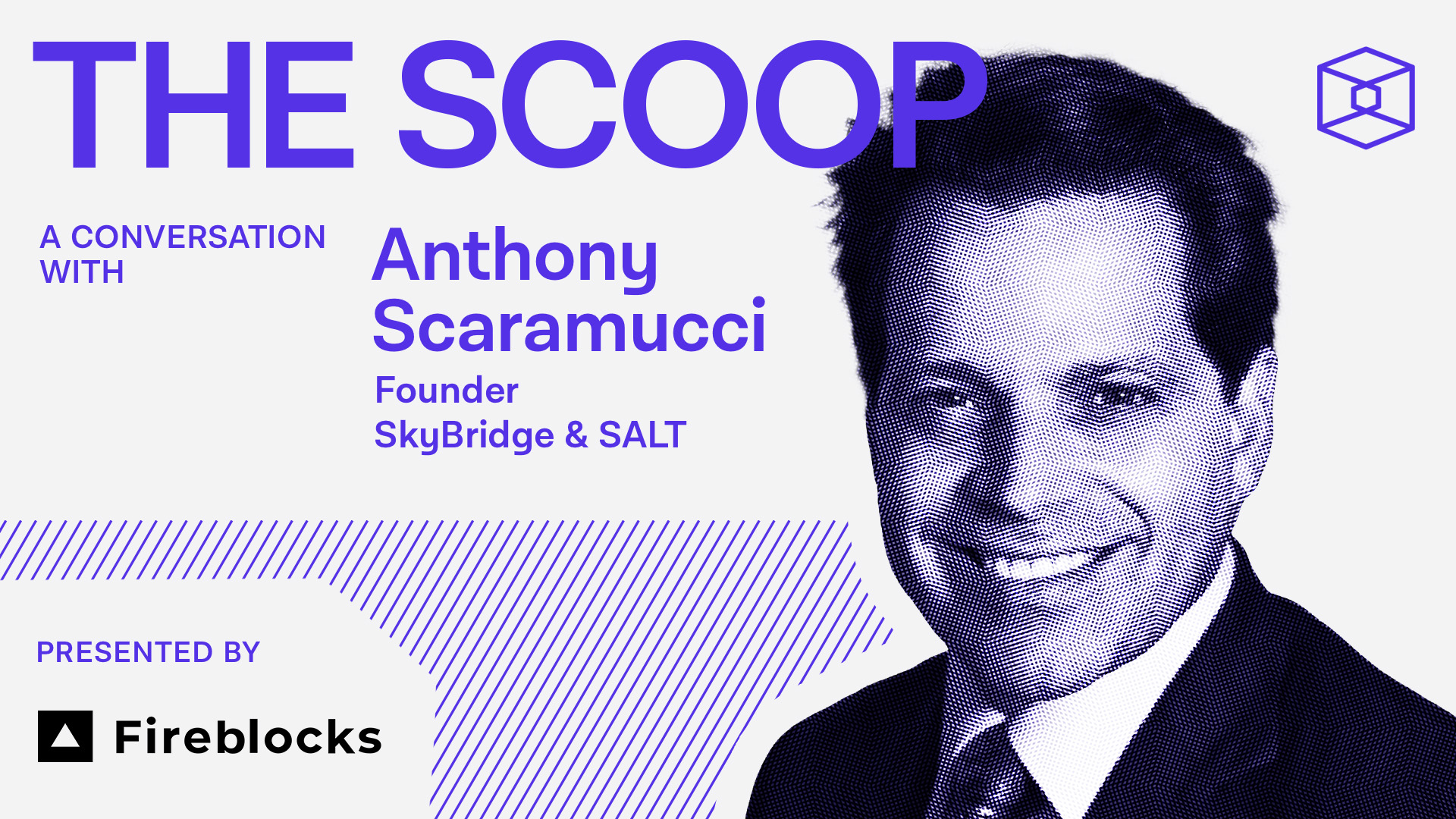 THE SCOOP

A CONVERSATION WITH

Anthony Scaramucci
Founder
SkyBridge & SALT

PRESENTED BY

Fireblocks